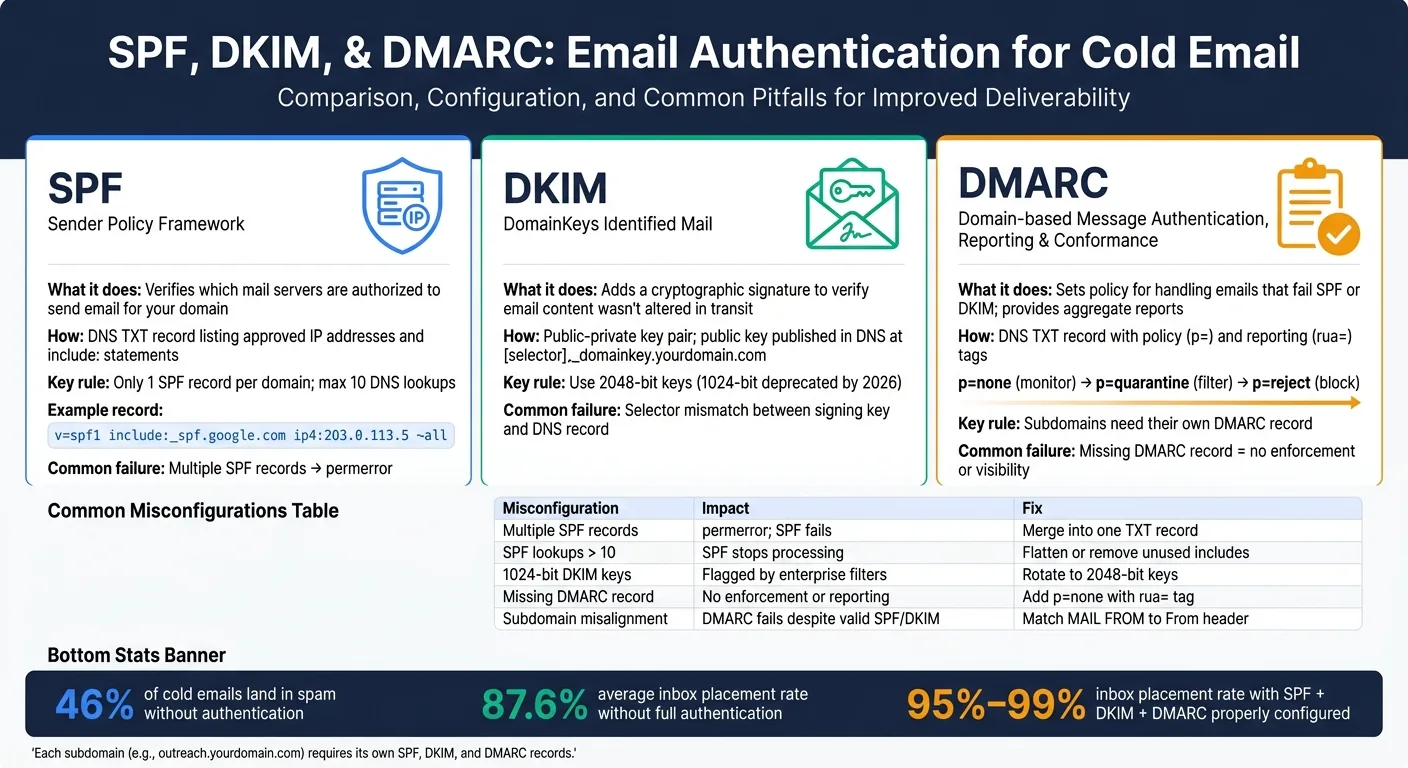 SPF, DKIM, & DMARC: Email Authentication for Cold Email

Comparison, Configuration, and Common Pitfalls for Improved Deliverability

SPF
Sender Policy Framework

IP

What it does: Verifies which mail servers are authorized to send email for your domain

How: DNS TXT record listing approved IP addresses and include: statements

Key rule: Only 1 SPF record per domain; max 10 DNS lookups

Example record:

v=spf1 include:_spf.google.com ip4:203.0.113.5 ~all

Common failure: Multiple SPF records → permerror

DKIM
DomainKeys Identified Mail

What it does: Adds a cryptographic signature to verify email content wasn't altered in transit

How: Public-private key pair; public key published in DNS at [selector]._domainkey.yourdomain.com

Key rule: Use 2048-bit keys (1024-bit deprecated by 2026)

Common failure: Selector mismatch between signing key and DNS record

DMARC
Domain-based Message Authentication, Reporting & Conformance

What it does: Sets policy for handling emails that fail SPF or DKIM; provides aggregate reports

How: DNS TXT record with policy (p=) and reporting (rua=) tags

p=none (monitor) → p=quarantine (filter) → p=reject (block)

Key rule: Subdomains need their own DMARC record

Common failure: Missing DMARC record = no enforcement or visibility

Common Misconfigurations Table

| Misconfiguration | Impact | Fix |
|---|---|---|
| Multiple SPF records | permerror; SPF fails | Merge into one TXT record |
| SPF lookups > 10 | SPF stops processing | Flatten or remove unused includes |
| 1024-bit DKIM keys | Flagged by enterprise filters | Rotate to 2048-bit keys |
| Missing DMARC record | No enforcement or reporting | Add p=none with rua= tag |
| Subdomain misalignment | DMARC fails despite valid SPF/DKIM | Match MAIL FROM to From header |

Bottom Stats Banner

46% of cold emails land in spam without authentication

87.6% average inbox placement rate without full authentication

95%–99% inbox placement rate with SPF + DKIM + DMARC properly configured

'Each subdomain (e.g., outreach.yourdomain.com) requires its own SPF, DKIM, and DMARC records.'